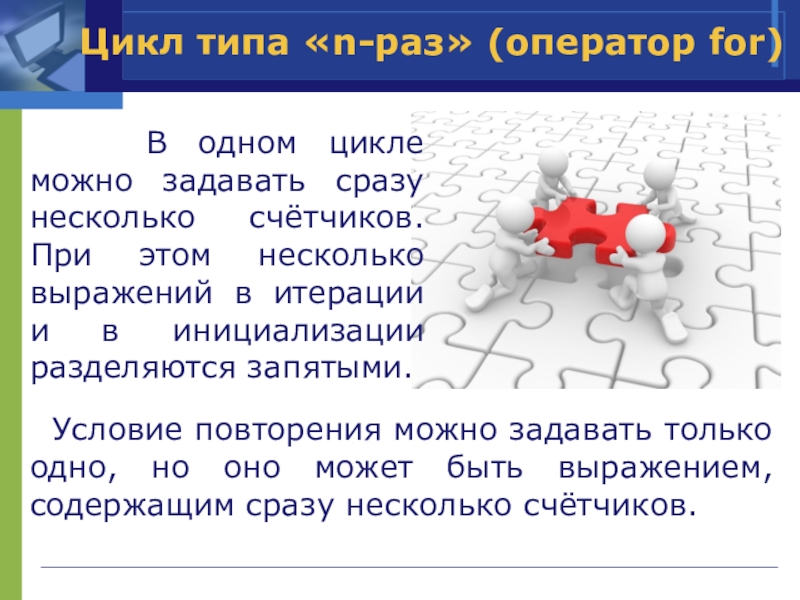 Цикл типа «n-раз» (оператор for)

В одном цикле можно задавать сразу несколько счётчиков. При этом несколько выражений в итерации и в инициализации разделяются запятыми.

Условие повторения можно задавать только одно, но оно может быть выражением, содержащим сразу несколько счётчиков.